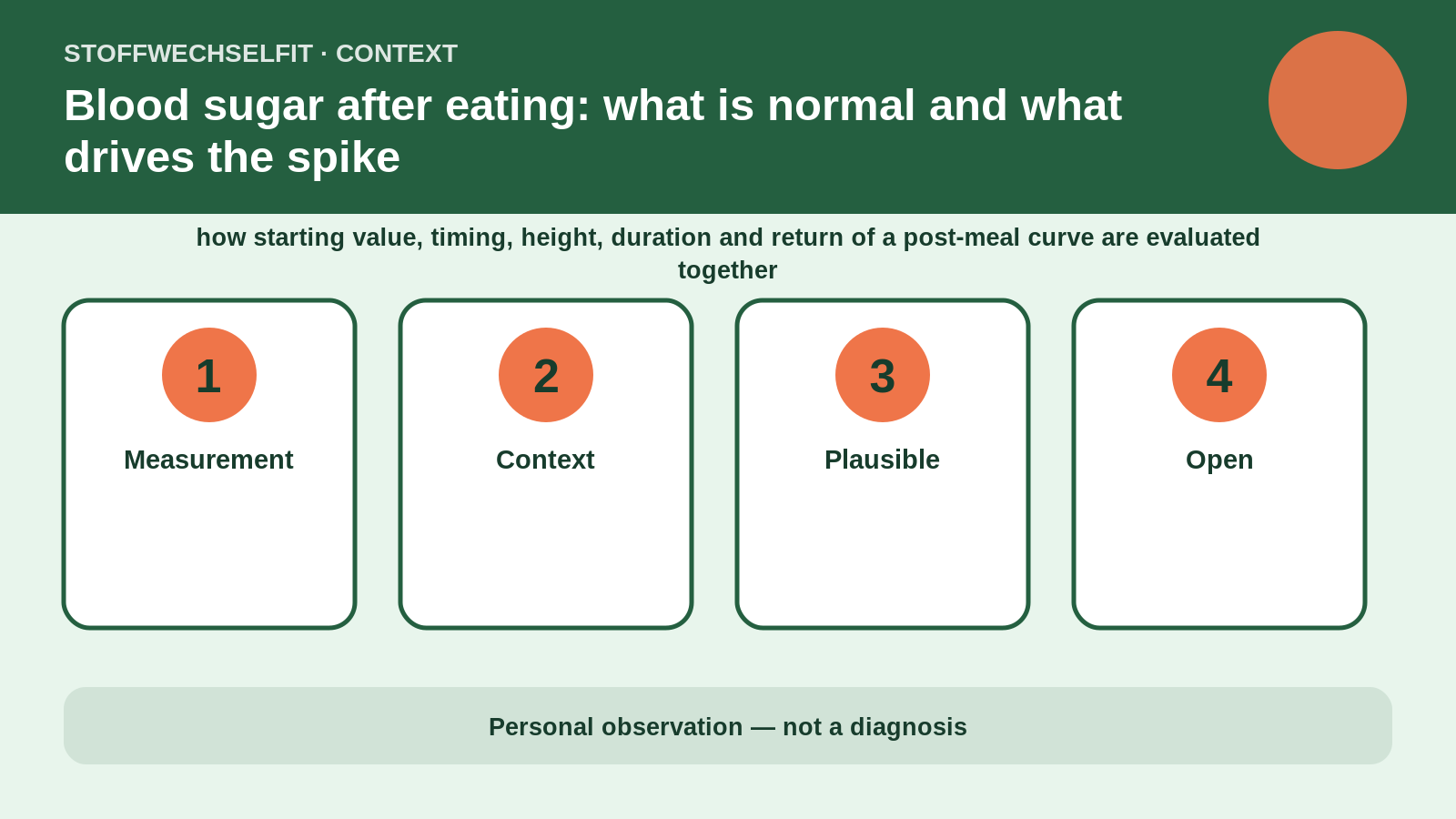 STOFFWECHSELFIT · CONTEXT

Blood sugar after eating: what is normal and what drives the spike

how starting value, timing, height, duration and return of a post-meal curve are evaluated together

1

Measurement

2

Context

3

Plausible

4

Open

Personal observation — not a diagnosis